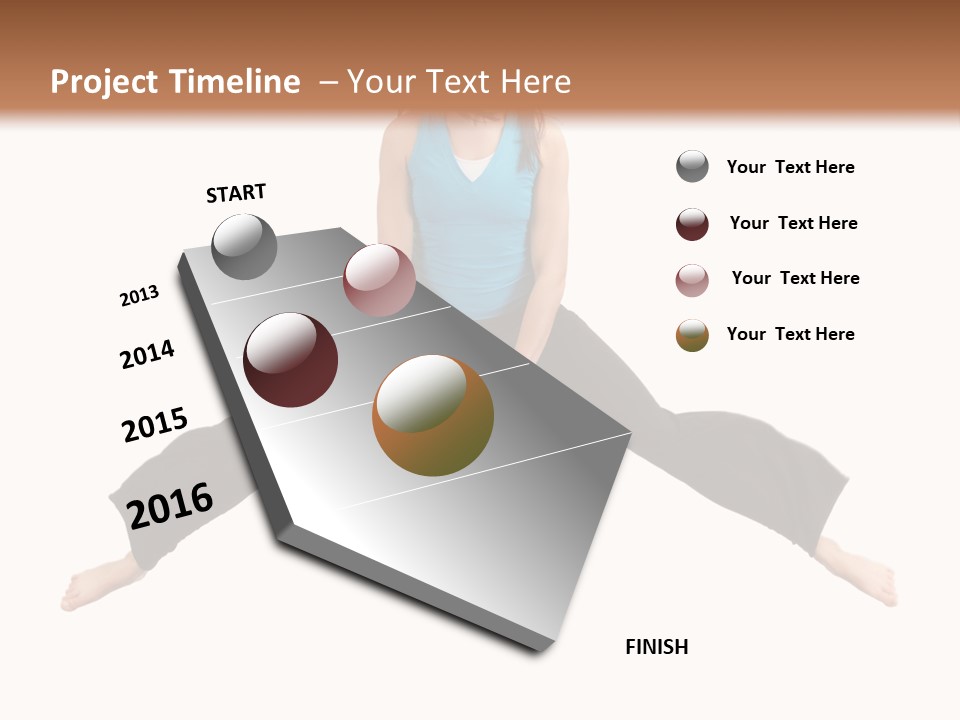 Project Timeline – Your Text Here

START

2013

2014

2015

2016

FINISH

Your Text Here

Your Text Here

Your Text Here

Your Text Here